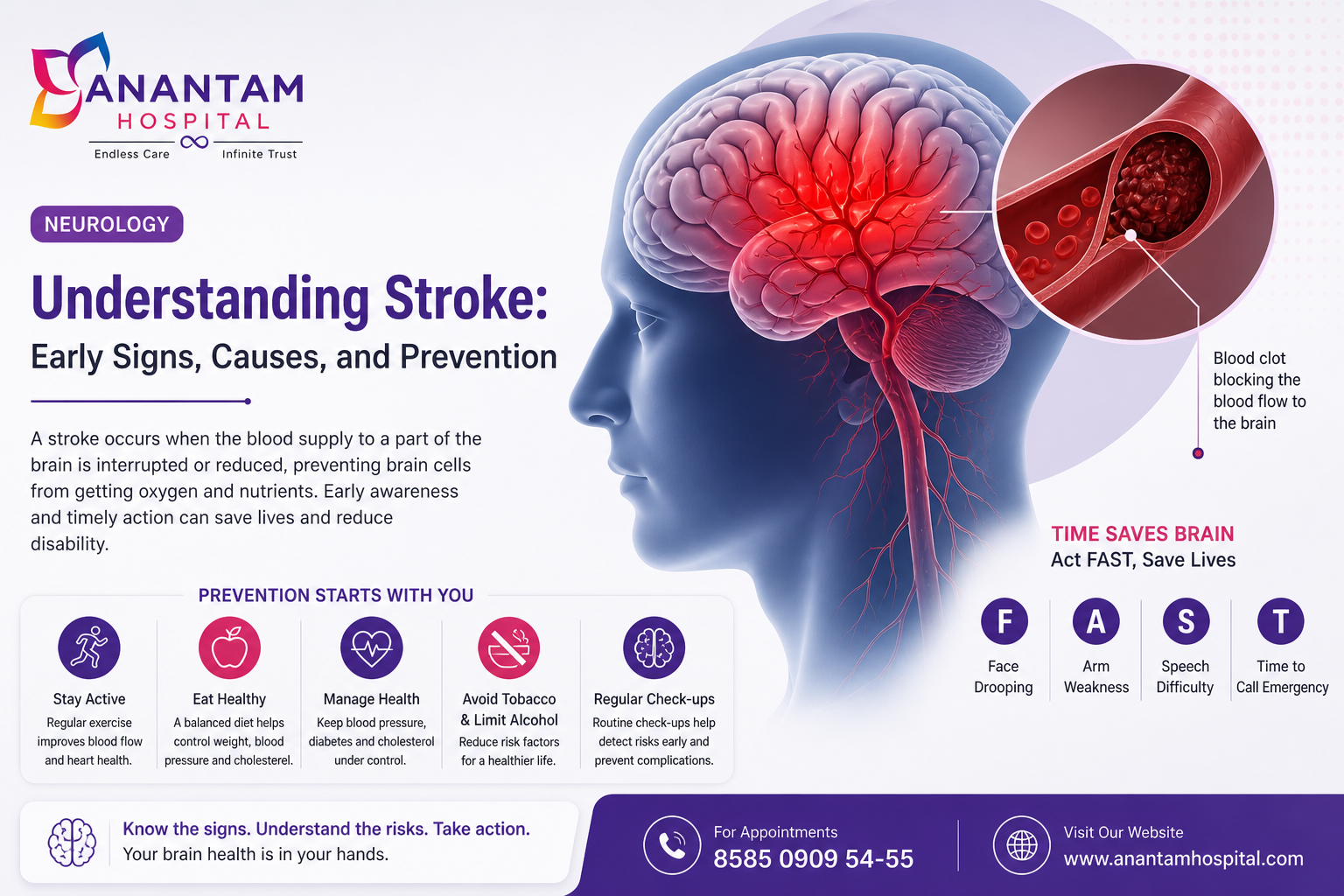 ANANTAM
HOSPITAL
Endless Care ∞ Infinite Trust

NEUROLOGY

Understanding Stroke:
Early Signs, Causes, and Prevention

A stroke occurs when the blood supply to a part of the brain is interrupted or reduced, preventing brain cells from getting oxygen and nutrients. Early awareness and timely action can save lives and reduce disability.

Blood clot blocking the blood flow to the brain

TIME SAVES BRAIN
Act FAST, Save Lives

F
Face Drooping

A
Arm Weakness

S
Speech Difficulty

T
Time to Call Emergency

PREVENTION STARTS WITH YOU

Stay Active
Regular exercise improves blood flow and heart health.

Eat Healthy
A balanced diet helps control weight, blood pressure and cholesterel.

Manage Health
Keep blood pressure, diabetes and cholesterol under control.

Avoid Tobacco & Limit Alcohol
Reduce risk factors for a healthier life.

Regular Check-ups
Routine check-ups help detect risks early and prevent complications.

Know the signs. Understand the risks. Take action.
Your brain health is in your hands.

For Appointments
8585 0909 54-55

Visit Our Website
www.anantamhospital.com